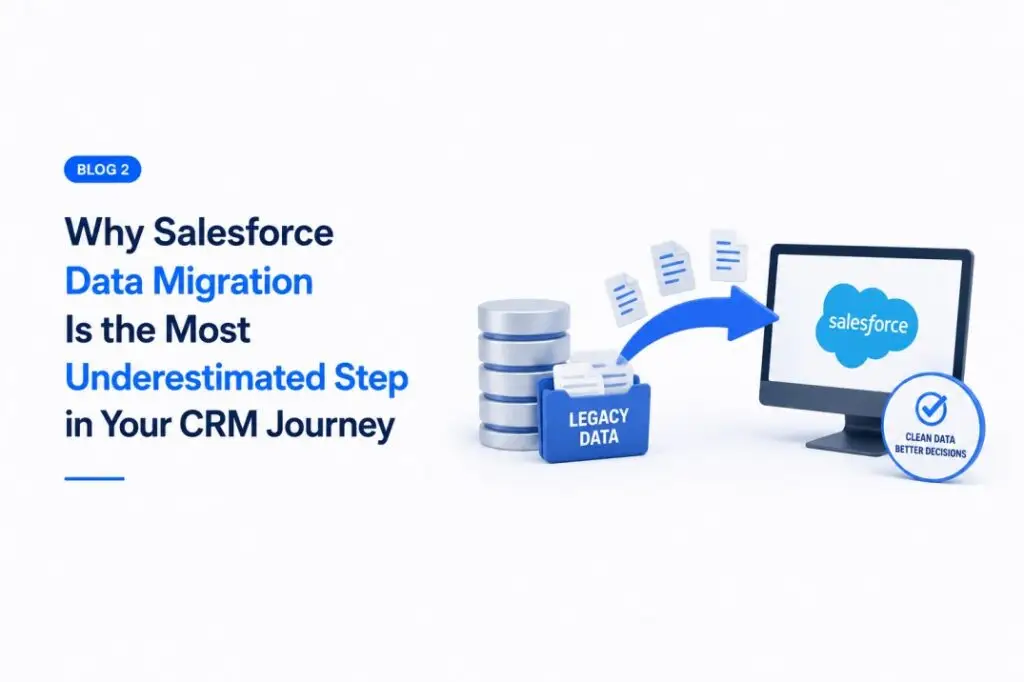 BLOG 2

Why Salesforce Data Migration Is the Most Underestimated Step in Your CRM Journey

LEGACY DATA

salesforce

CLEAN DATA BETTER DECISIONS